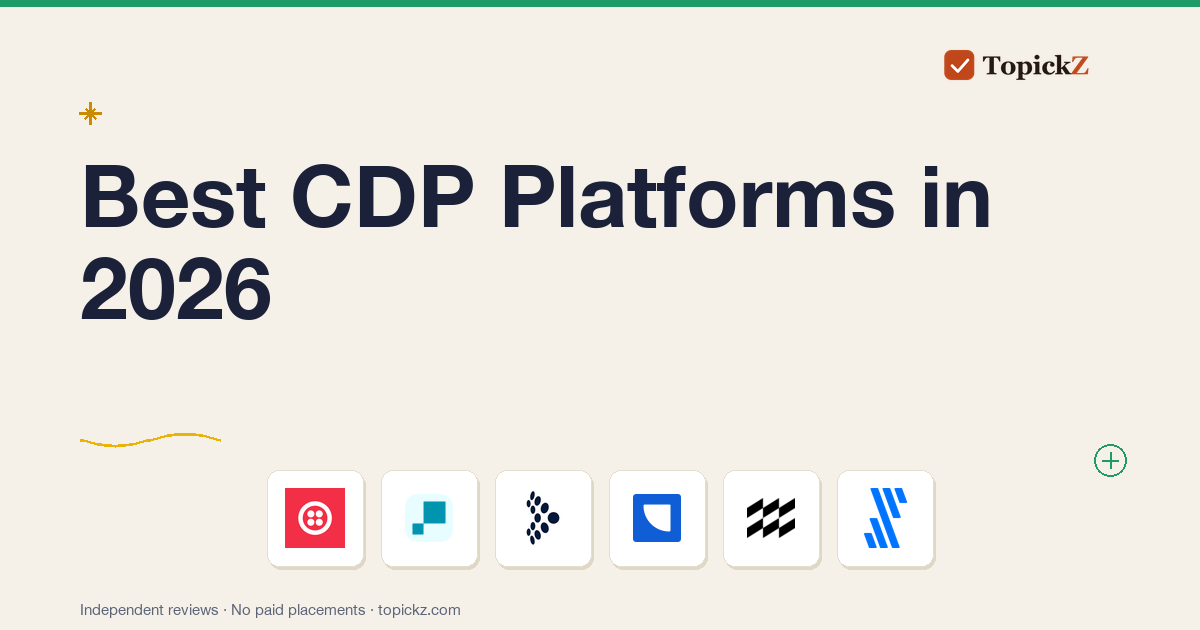 TopickZ

Best CDP Platforms in 2026

Independent reviews · No paid placements · topickz.com